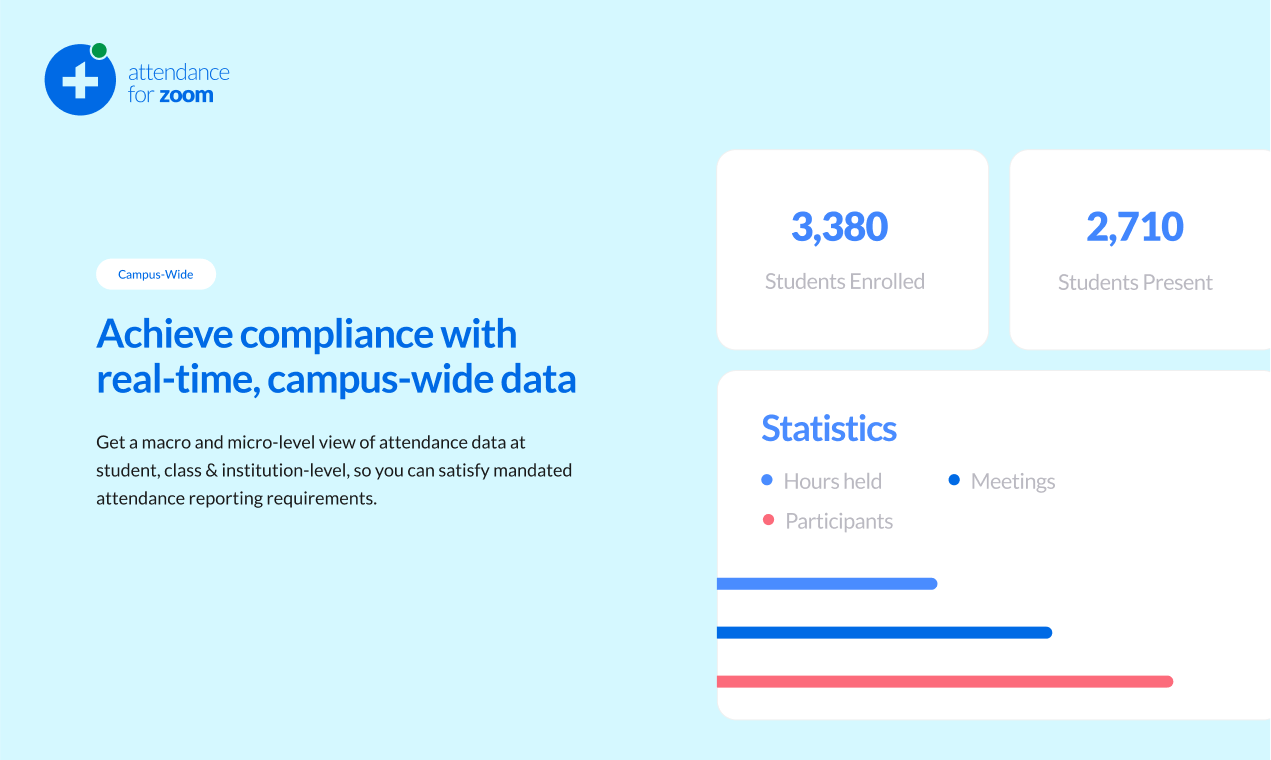 attendance
for zoom

Campus-Wide

Achieve compliance with real-time, campus-wide data

Get a macro and micro-level view of attendance data at student, class & institution-level, so you can satisfy mandated attendance reporting requirements.

3,380
Students Enrolled

2,710
Students Present

Statistics
Hours held
Meetings
Participants